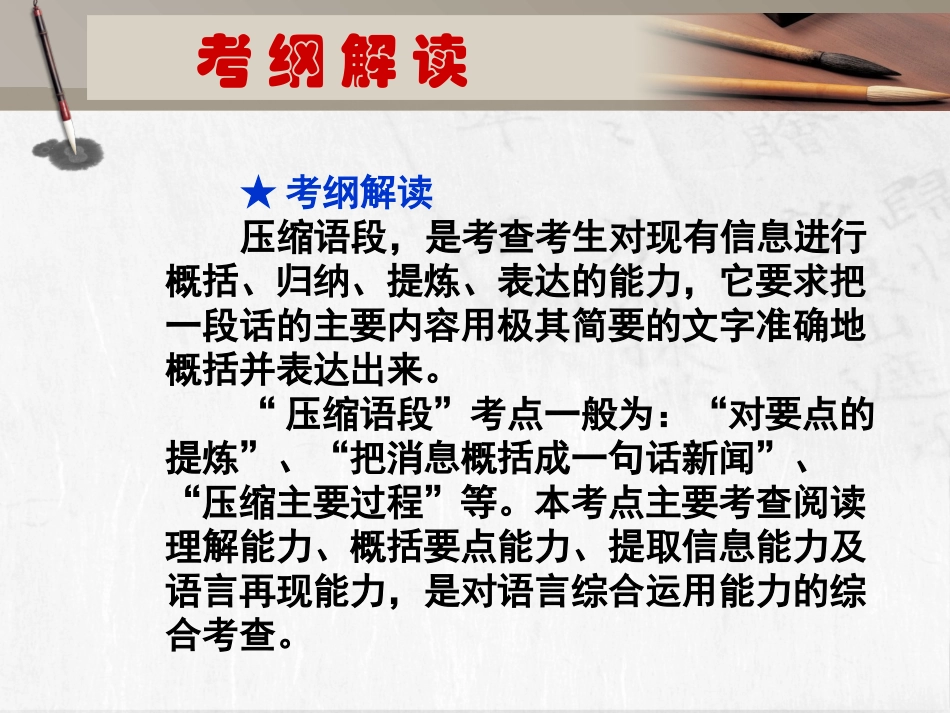 考纲解读

★ 考纲解读

压缩语段，是考查考生对现有信息进行概括、归纳、提炼、表达的能力，它要求把一段话的主要内容用极其简要的文字准确地概括并表达出来。

“压缩语段”考点一般为：“对要点的提炼”、“把消息概括成一句话新闻”、“压缩主要过程”等。本考点主要考查阅读理解能力、概括要点能力、提取信息能力及语言再现能力，是对语言综合运用能力的综合考查。